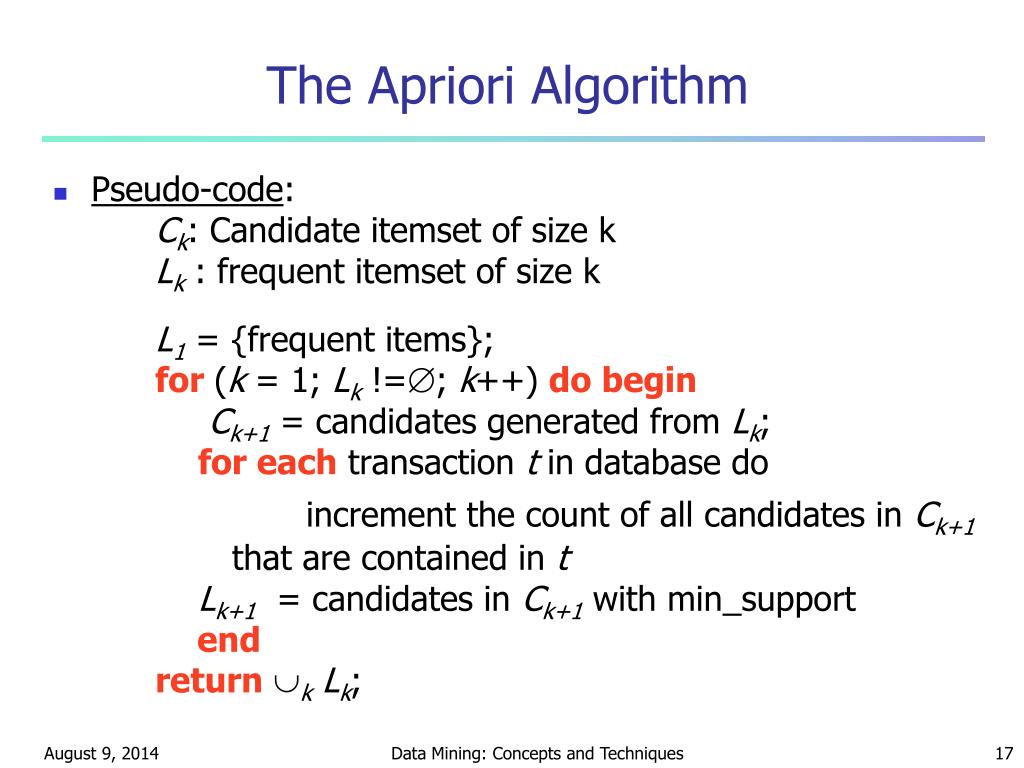 The Apriori Algorithm

Pseudo-code:
$C_k$: Candidate itemset of size k
$L_k$ : frequent itemset of size k

$L_1$ = {frequent items};
for ($k$ = 1; $L_k$ !=$\emptyset$; $k$++) do begin
$C_{k+1}$ = candidates generated from $L_k$;
for each transaction $t$ in database do
increment the count of all candidates in $C_{k+1}$ that are contained in $t$
$L_{k+1}$ = candidates in $C_{k+1}$ with min_support
end
return $\cup_k L_k$;

August 9, 2014 Data Mining: Concepts and Techniques 17